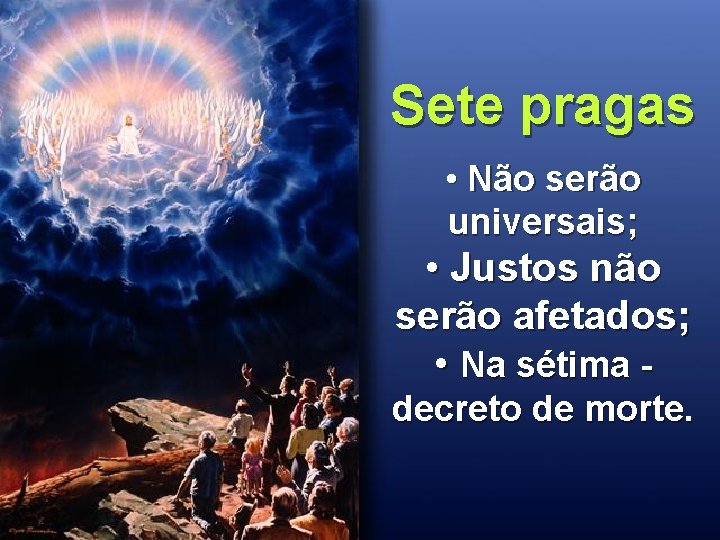 Sete pragas

• Não serão universais;

• Justos não serão afetados;

• Na sétima - decreto de morte.